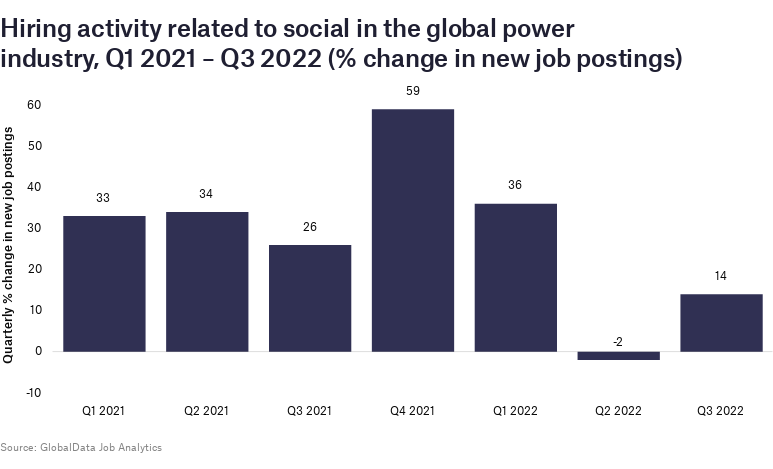 Hiring activity related to social in the global power industry, Q1 2021 – Q3 2022 (% change in new job postings)

Quarterly % change in new job postings

60
50
40
30
20
10
0
-10

33
34
26
59
36
-2
14

Q1 2021
Q2 2021
Q3 2021
Q4 2021
Q1 2022
Q2 2022
Q3 2022

Source: GlobalData Job Analytics